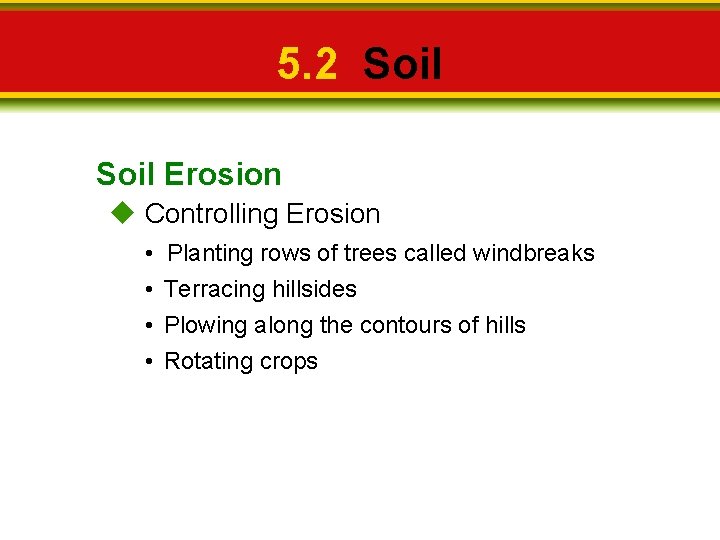 5.2 Soil

Soil Erosion

◆ Controlling Erosion

• Planting rows of trees called windbreaks

• Terracing hillsides

• Plowing along the contours of hills

• Rotating crops